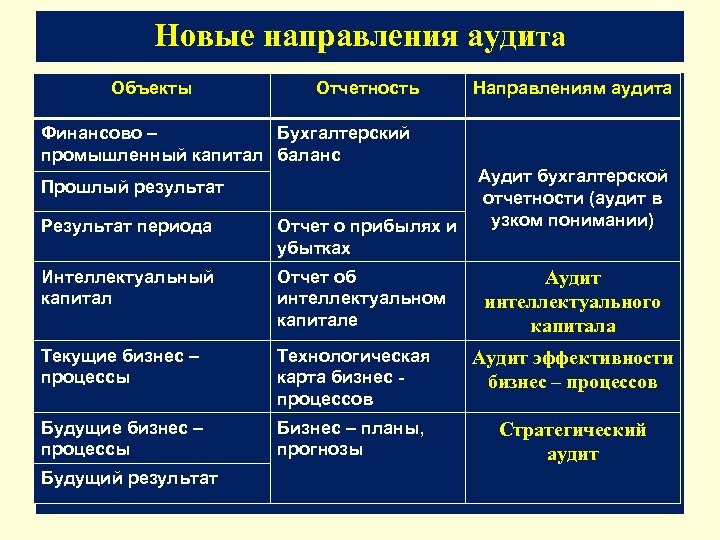 Новые направления аудита

| Объекты | Отчетность | Направлениям аудита |
|---|---|---|
| Финансово – промышленный капитал | Бухгалтерский баланс | Аудит бухгалтерской отчетности (аудит в узком понимании) |
| Прошлый результат | | |
| Результат периода | Отчет о прибылях и убытках | |
| Интеллектуальный капитал | Отчет об интеллектуальном капитале | Аудит интеллектуального капитала |
| Текущие бизнес – процессы | Технологическая карта бизнес - процессов | Аудит эффективности бизнес – процессов |
| Будущие бизнес – процессы | Бизнес – планы, прогнозы | Стратегический аудит |
| Будущий результат | | |